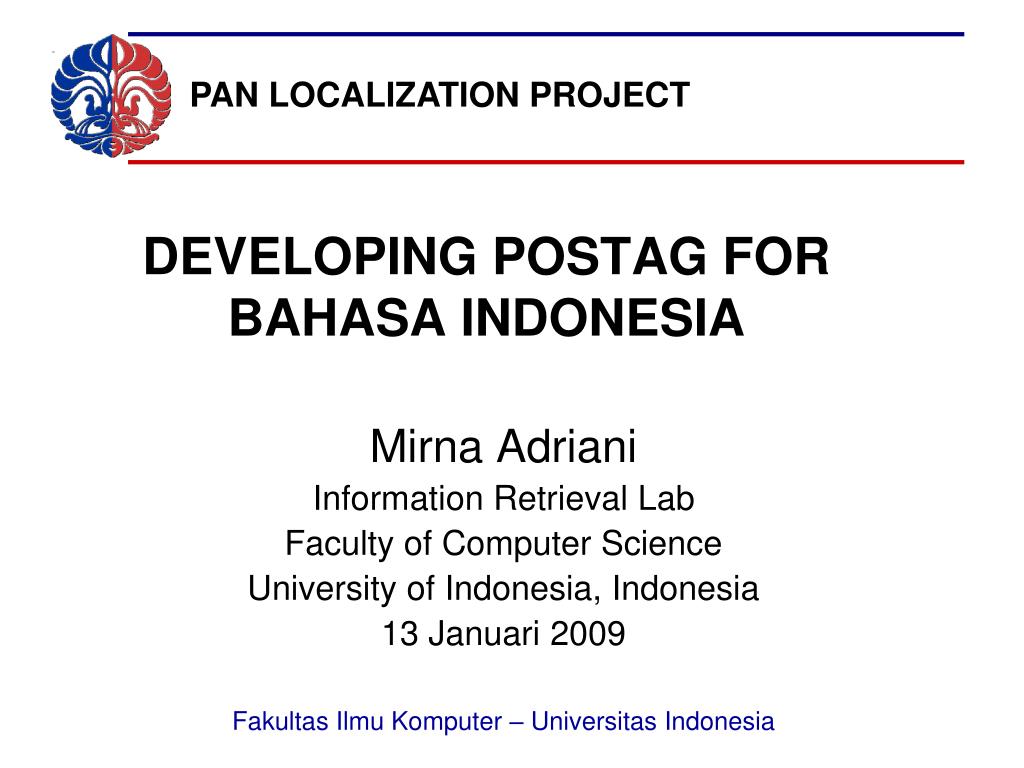 PAN LOCALIZATION PROJECT

DEVELOPING POSTAG FOR BAHASA INDONESIA

Mirna Adriani
Information Retrieval Lab
Faculty of Computer Science
University of Indonesia, Indonesia
13 Januari 2009

Fakultas Ilmu Komputer – Universitas Indonesia